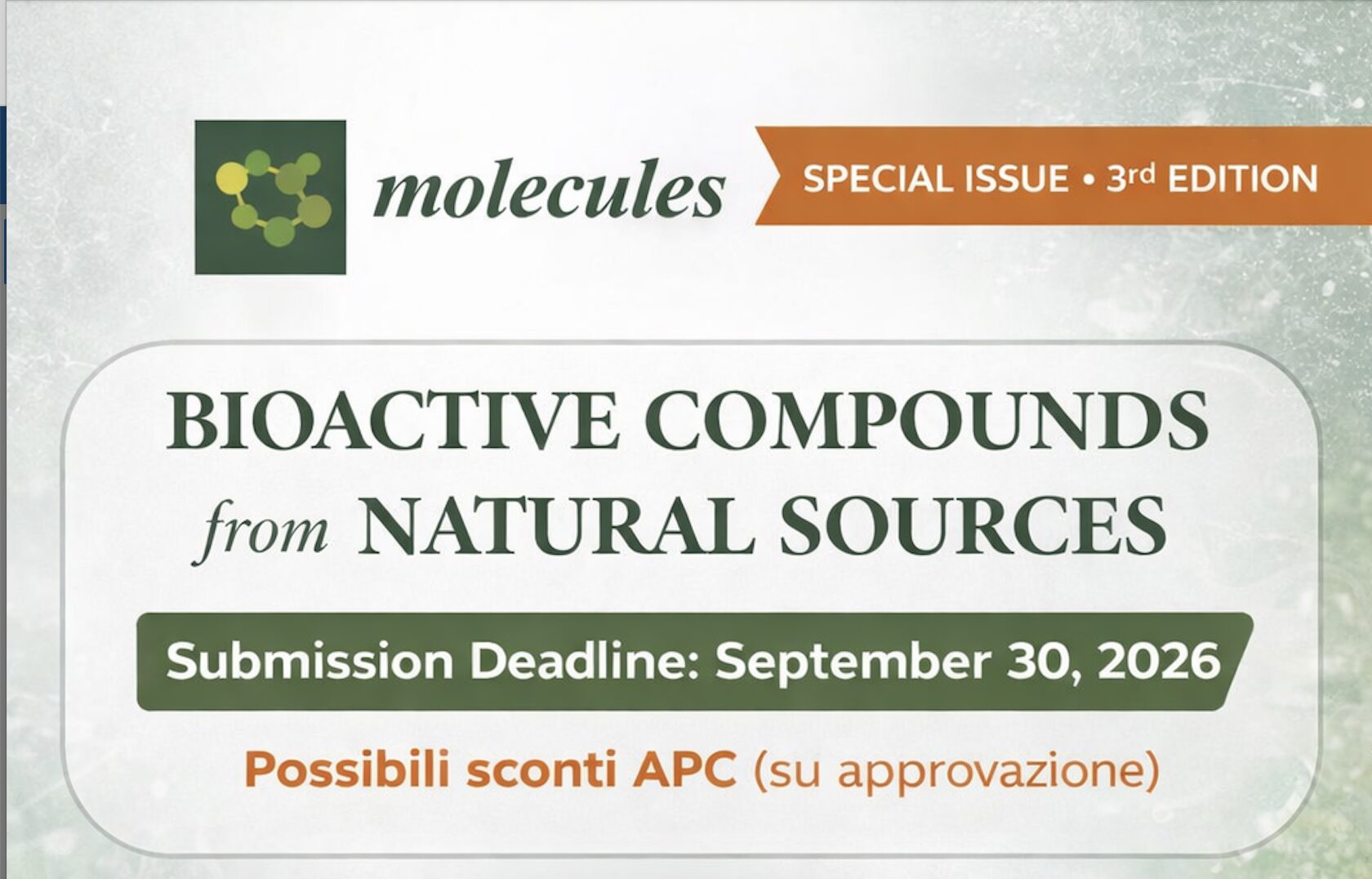 molecules

SPECIAL ISSUE • 3rd EDITION

BIOACTIVE COMPOUNDS from NATURAL SOURCES

Submission Deadline: September 30, 2026

Possibili sconti APC (su approvazione)